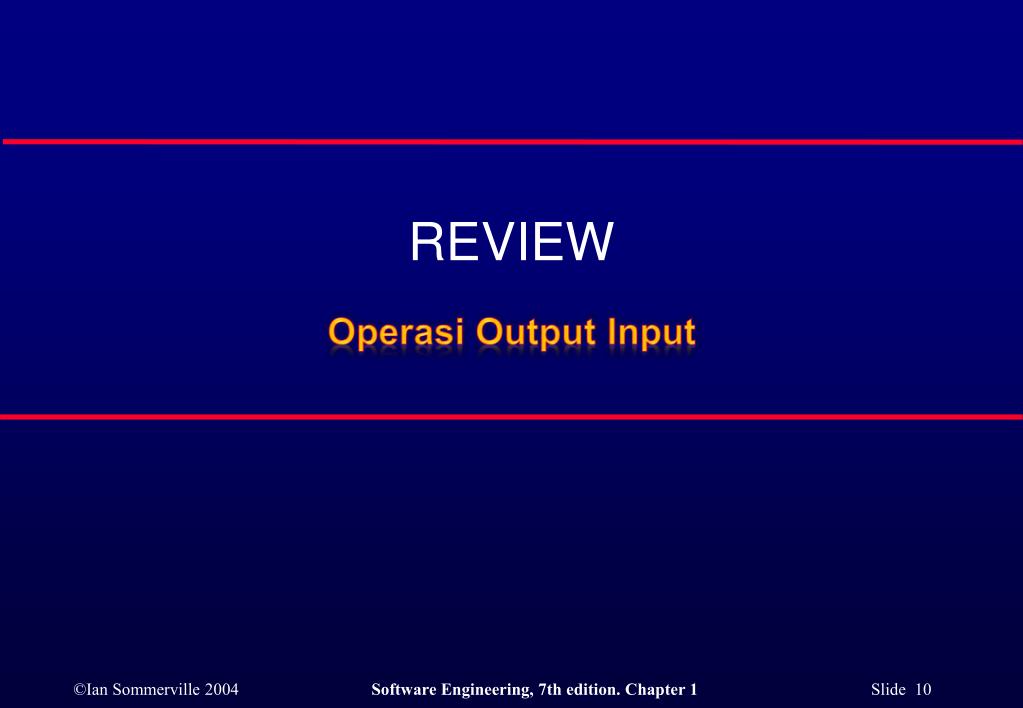 REVIEW

Operasi Output Input

©Ian Sommerville 2004

Software Engineering, 7th edition. Chapter 1

Slide 10